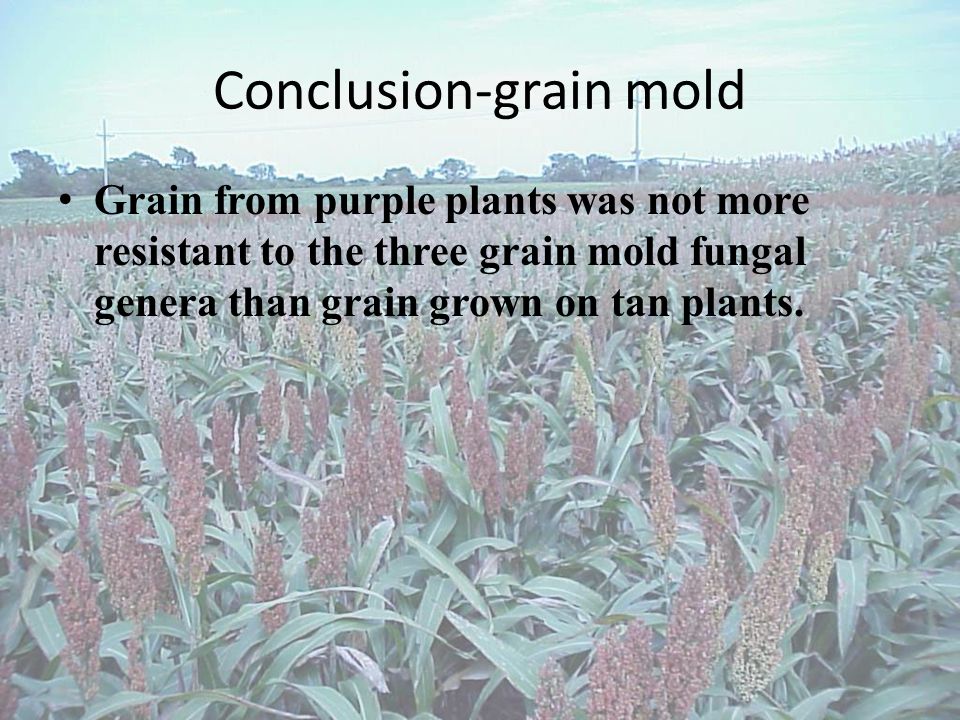 Conclusion-grain mold

• Grain from purple plants was not more resistant to the three grain mold fungal genera than grain grown on tan plants.